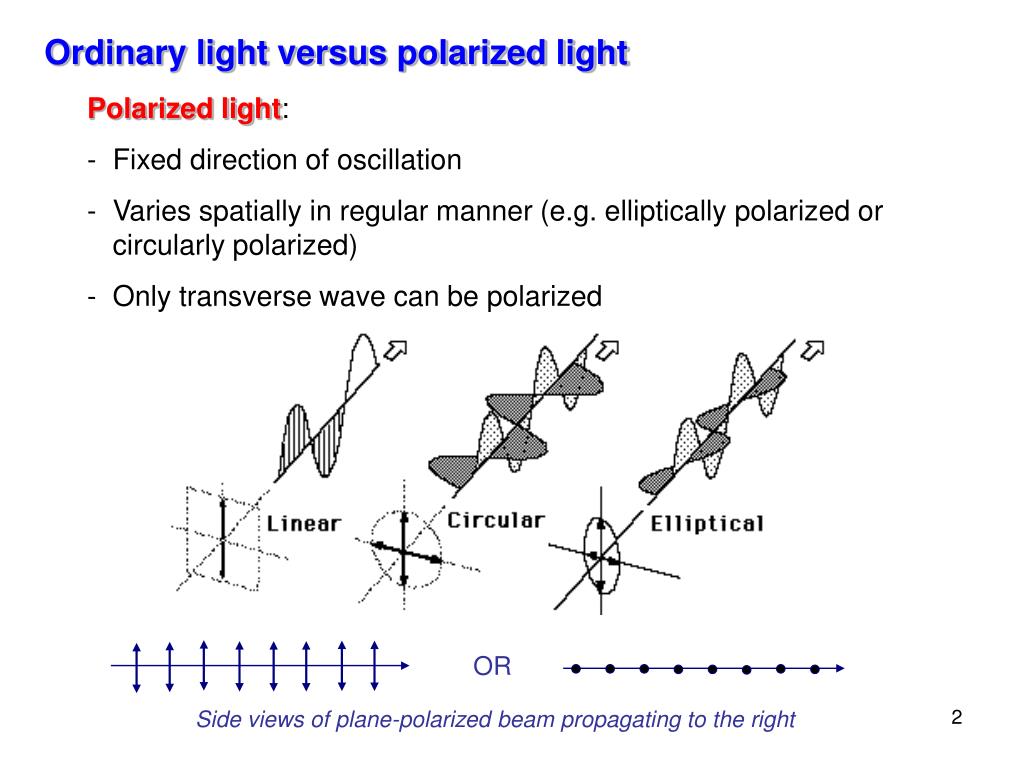 Ordinary light versus polarized light

Polarized light:

- Fixed direction of oscillation

- Varies spatially in regular manner (e.g. elliptically polarized or circularly polarized)

- Only transverse wave can be polarized

Linear

Circular

Elliptical

OR

Side views of plane-polarized beam propagating to the right

2